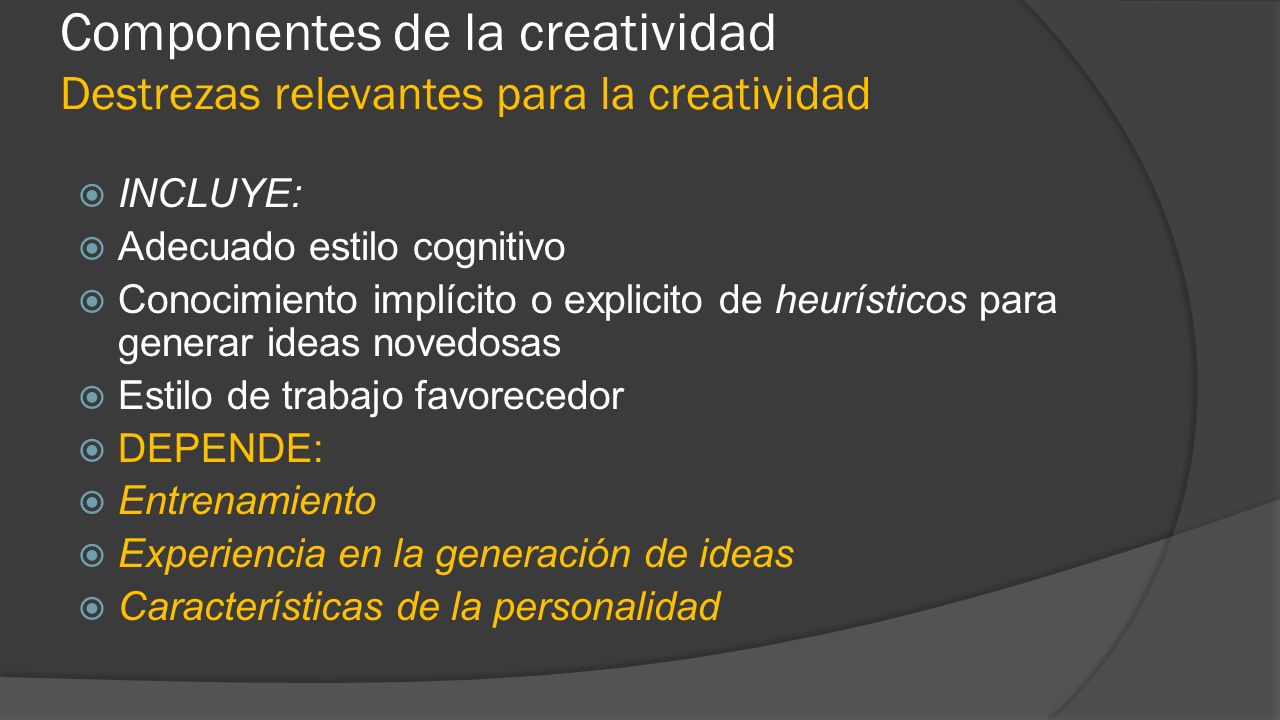 Componentes de la creatividad
Destrezas relevantes para la creatividad

INCLUYE:
Adecuado estilo cognitivo
Conocimiento implícito o explicito de heurísticos para generar ideas novedosas
Estilo de trabajo favorecedor
DEPENDE:
Entrenamiento
Experiencia en la generación de ideas
Características de la personalidad